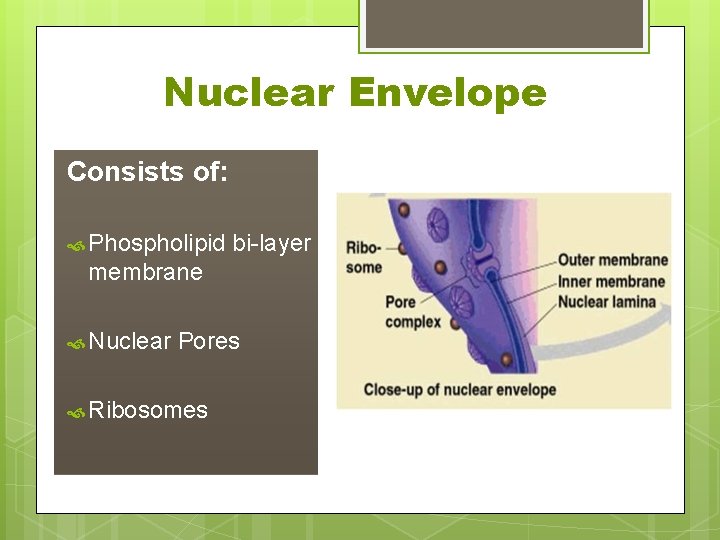 Nuclear Envelope

Consists of:

Phospholipid bi-layer membrane

Nuclear Pores

Ribosomes

Ribosome

Pore complex

Outer membrane

Inner membrane

Nuclear lamina

Close-up of nuclear envelope